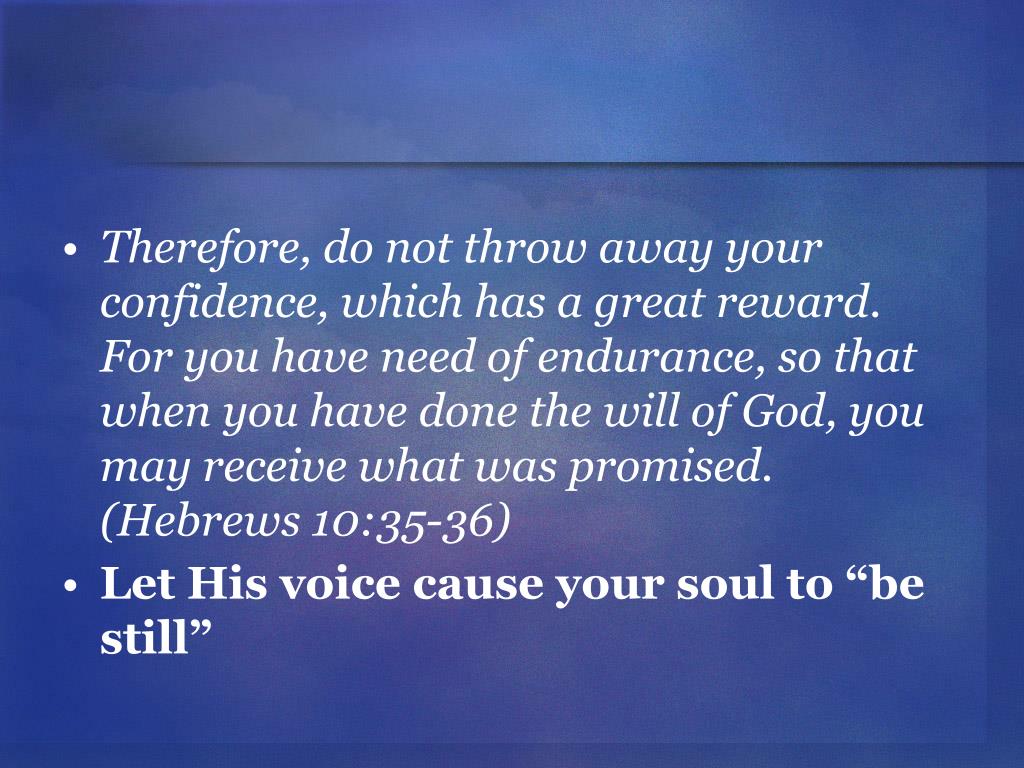 • Therefore, do not throw away your confidence, which has a great reward. For you have need of endurance, so that when you have done the will of God, you may receive what was promised. (Hebrews 10:35-36)

• Let His voice cause your soul to “be still”